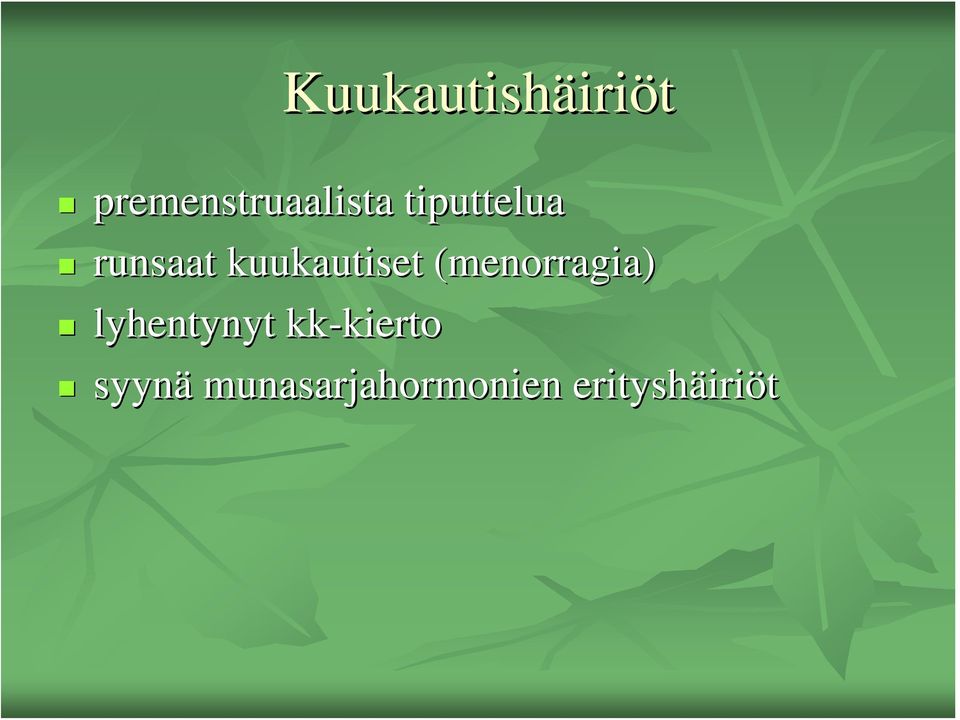 Kuukautishäiriöt

- premenstruaalista tiputtelua
- runsaat kuukautiset (menorragia)
- lyhentynyt kk-kierto
- syynä munasarjahormonien erityshäiriöt